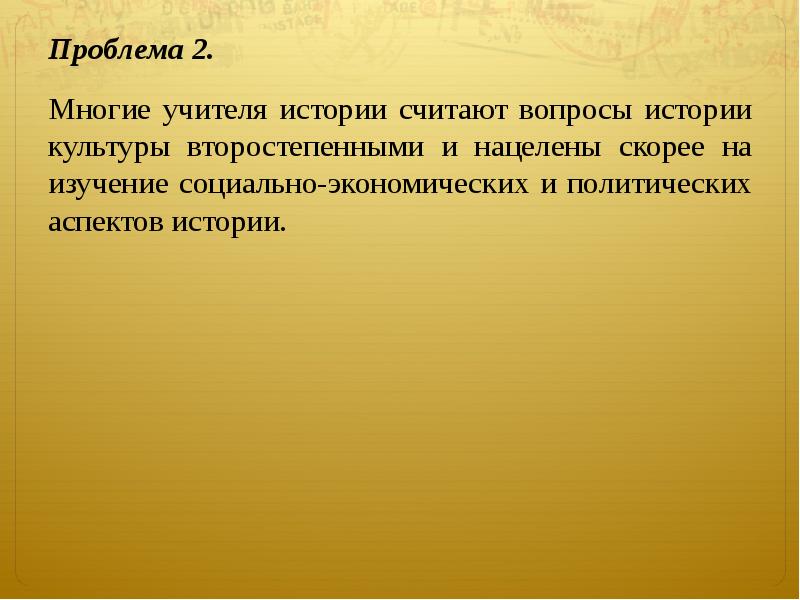 Проблема 2.

Многие учителя истории считают вопросы истории культуры второстепенными и нацелены скорее на изучение социально-экономических и политических аспектов истории.